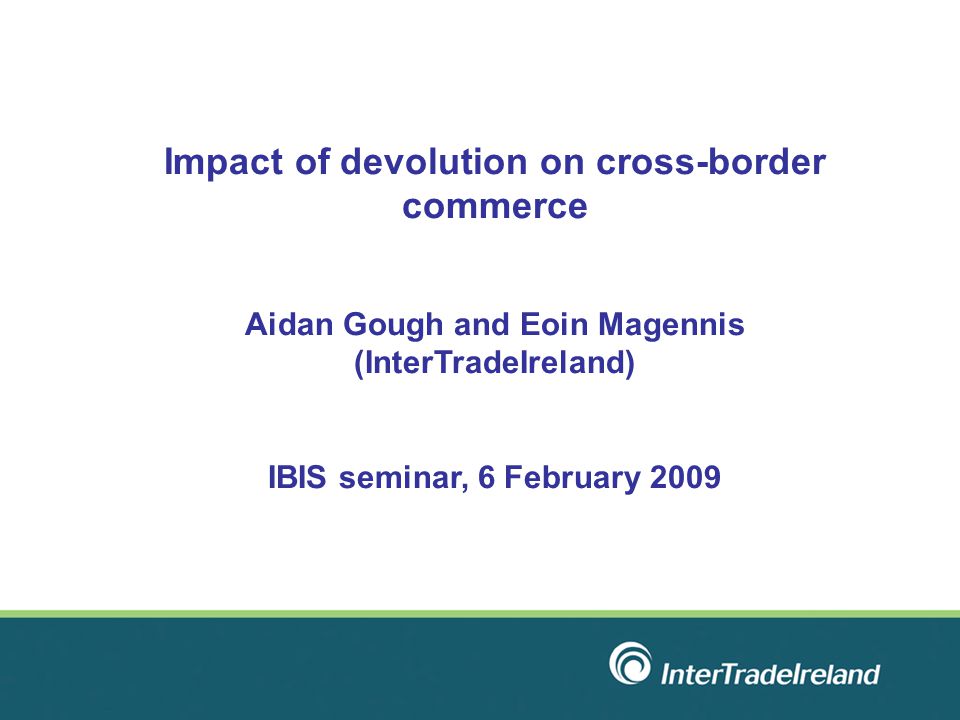 Impact of devolution on cross-border commerce

Aidan Gough and Eoin Magennis (InterTradeIreland)

IBIS seminar, 6 February 2009

InterTradeIreland